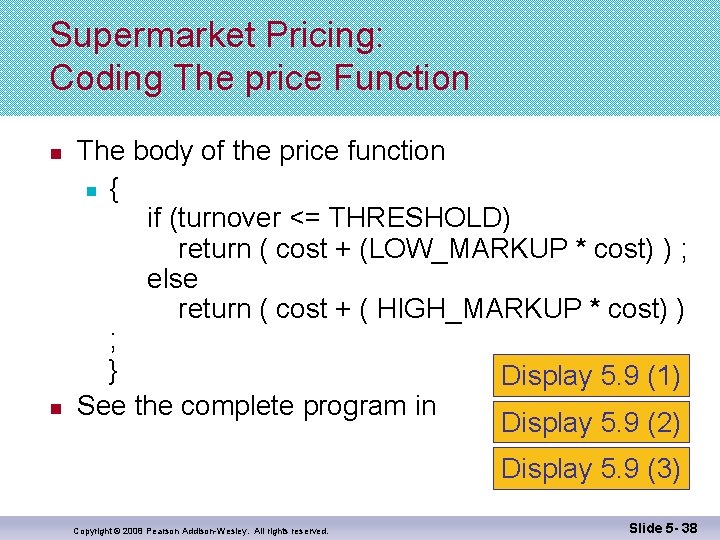 Supermarket Pricing:
Coding The price Function

The body of the price function

{
if (turnover <= THRESHOLD)
return ( cost + (LOW_MARKUP * cost) ) ;
else
return ( cost + ( HIGH_MARKUP * cost) )
;
}

See the complete program in

Display 5.9 (1)

Display 5.9 (2)

Display 5.9 (3)

Copyright © 2008 Pearson Addison-Wesley. All rights reserved.

Slide 5- 38